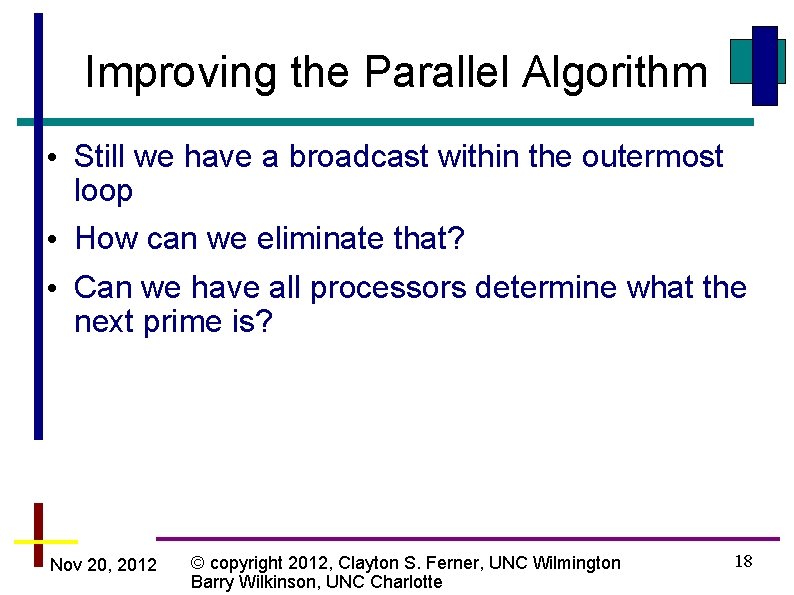 Improving the Parallel Algorithm

• Still we have a broadcast within the outermost loop

• How can we eliminate that?

• Can we have all processors determine what the next prime is?

Nov 20, 2012

© copyright 2012, Clayton S. Ferner, UNC Wilmington
Barry Wilkinson, UNC Charlotte

18